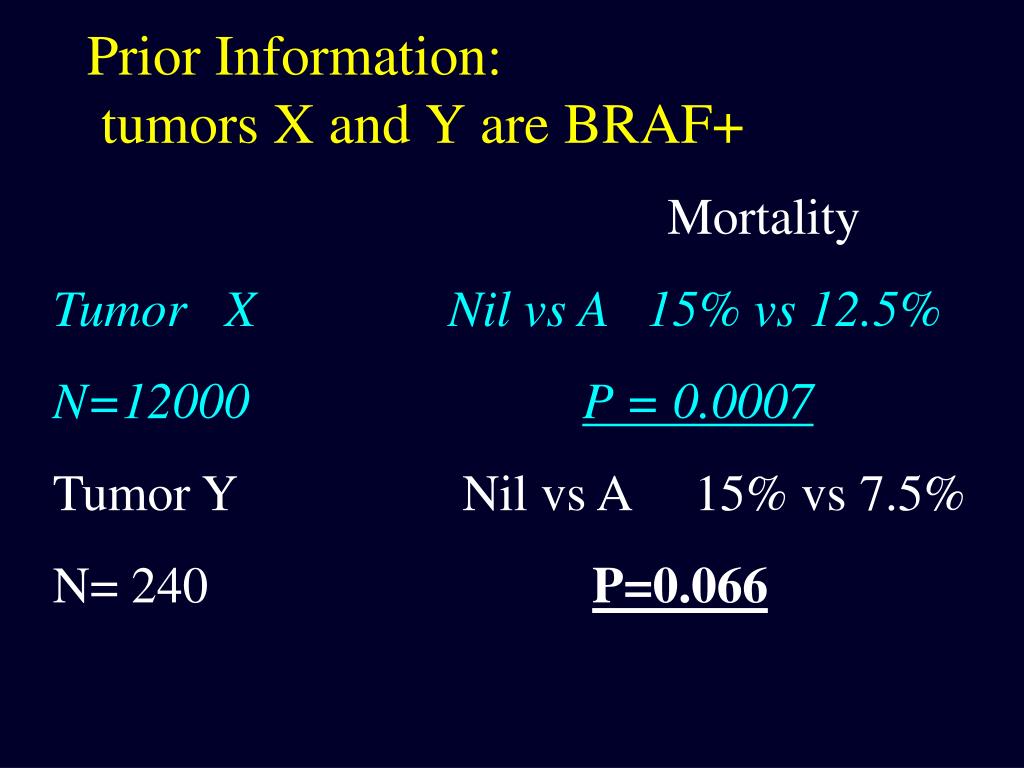 Prior Information:
tumors X and Y are BRAF+

Mortality

Tumor X Nil vs A 15% vs 12.5%

N=12000 P = 0.0007

Tumor Y Nil vs A 15% vs 7.5%

N= 240 P=0.066